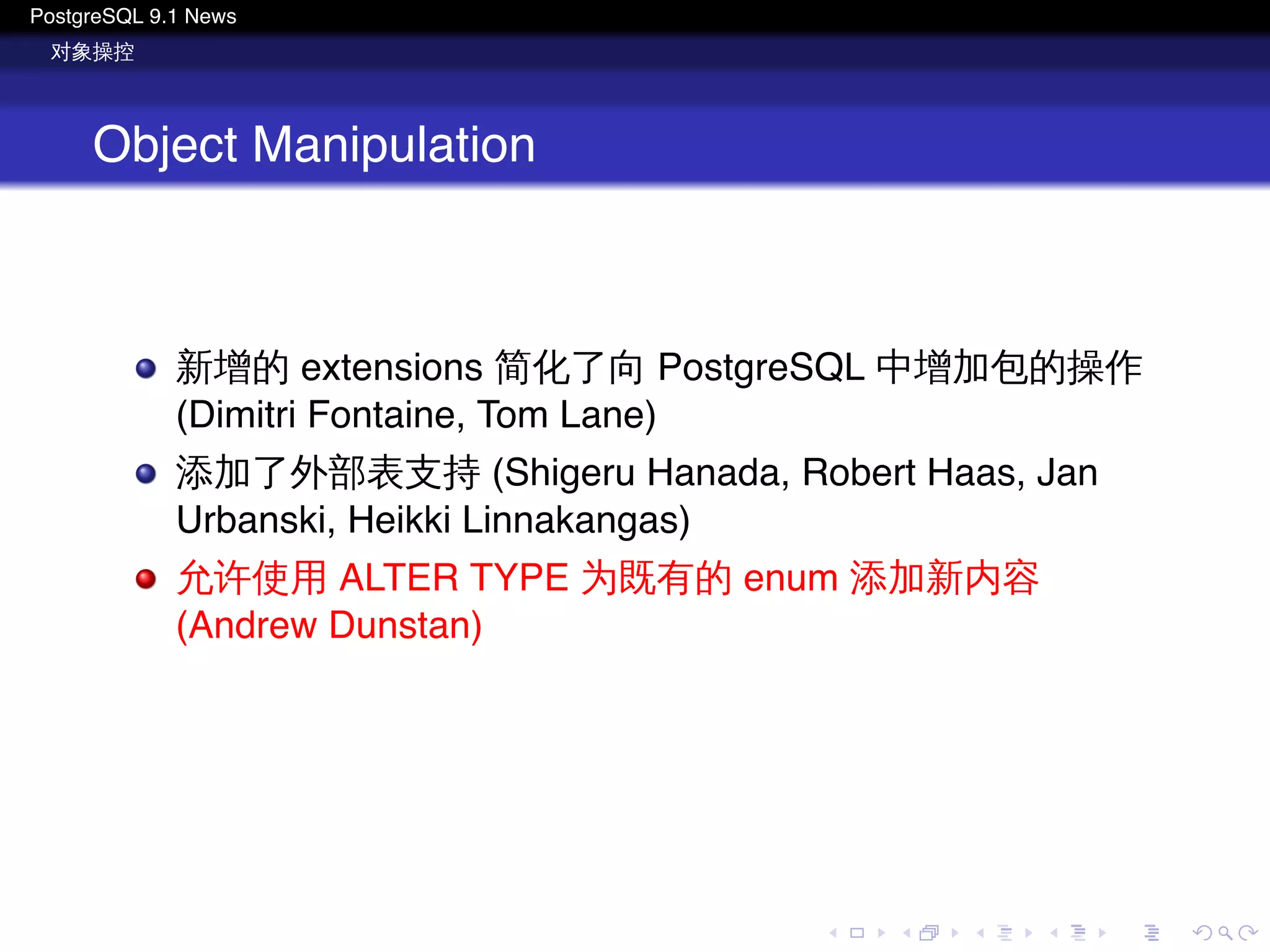 PostgreSQL 9.1 News
对象操控

Object Manipulation

新增的 extensions 简化了向 PostgreSQL 中增加包的操作 (Dimitri Fontaine, Tom Lane)

添加了外部表支持 (Shigeru Hanada, Robert Haas, Jan Urbanski, Heikki Linnakangas)

允许使用 ALTER TYPE 为既有的 enum 添加新内容 (Andrew Dunstan)